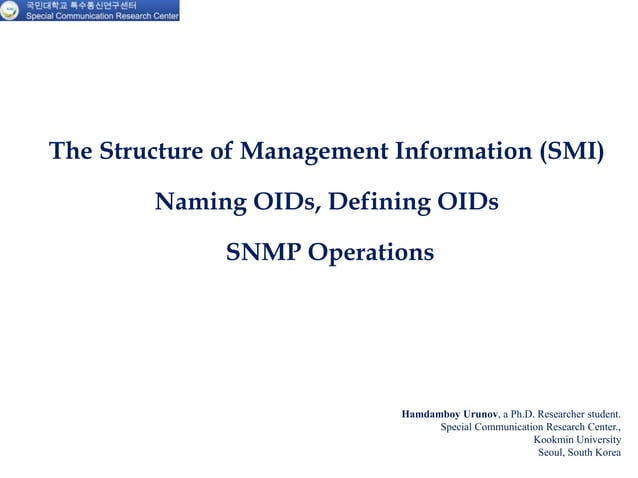 국민대학교 특수통신연구센터
Special Communication Research Center

The Structure of Management Information (SMI)

Naming OIDs, Defining OIDs

SNMP Operations

Hamdamboy Urunov, a Ph.D. Researcher student.
Special Communication Research Center.,
Kookmin University
Seoul, South Korea